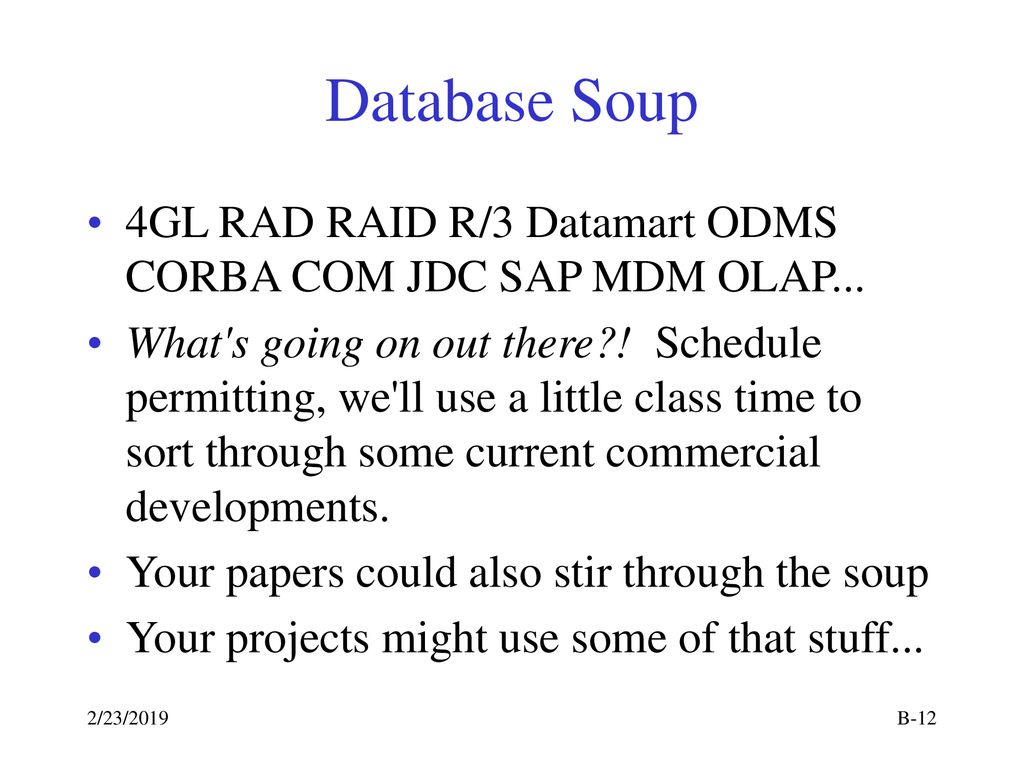 Database Soup

• 4GL RAD RAID R/3 Datamart ODMS CORBA COM JDC SAP MDM OLAP...
• What's going on out there?! Schedule permitting, we'll use a little class time to sort through some current commercial developments.
• Your papers could also stir through the soup
• Your projects might use some of that stuff...

2/23/2019

B-12